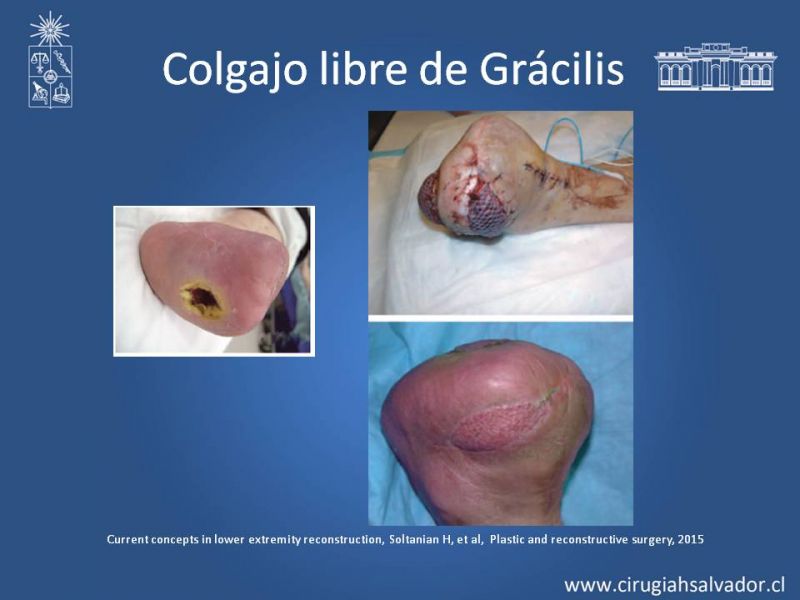 Colgajo libre de Grácilis

Current concepts in lower extremity reconstruction, Soltanian H, et al, Plastic and reconstructive surgery, 2015

www.cirugiahsalvador.cl